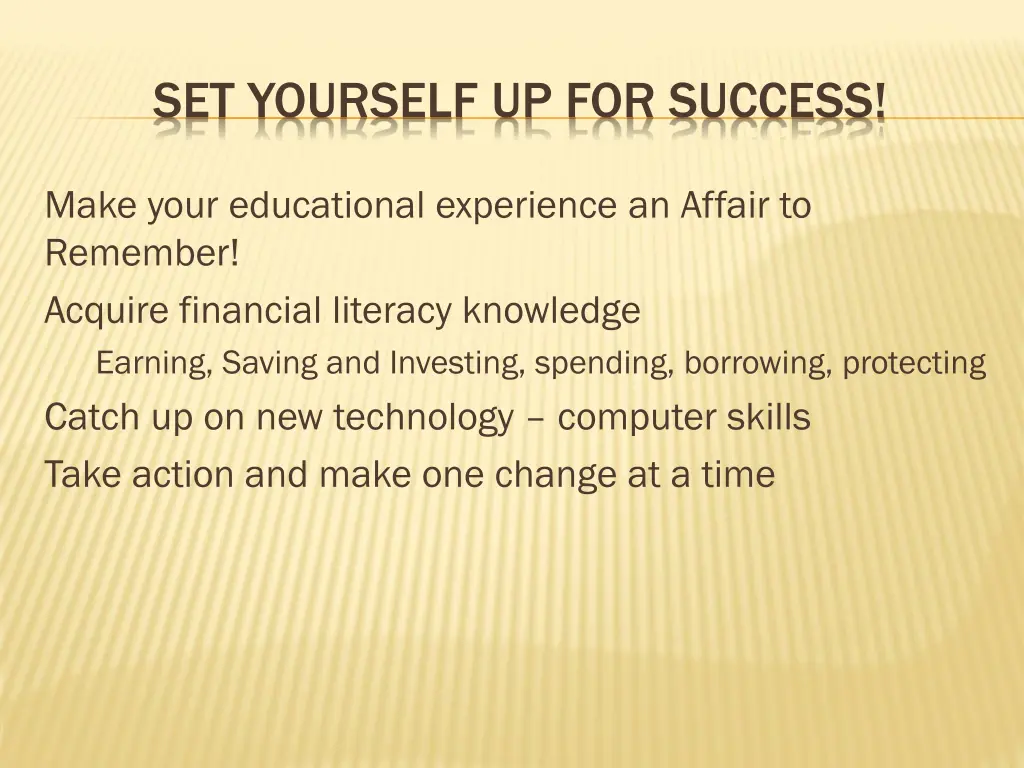 SET YOURSELF UP FOR SUCCESS!

Make your educational experience an Affair to Remember!

Acquire financial literacy knowledge

Earning, Saving and Investing, spending, borrowing, protecting

Catch up on new technology – computer skills

Take action and make one change at a time